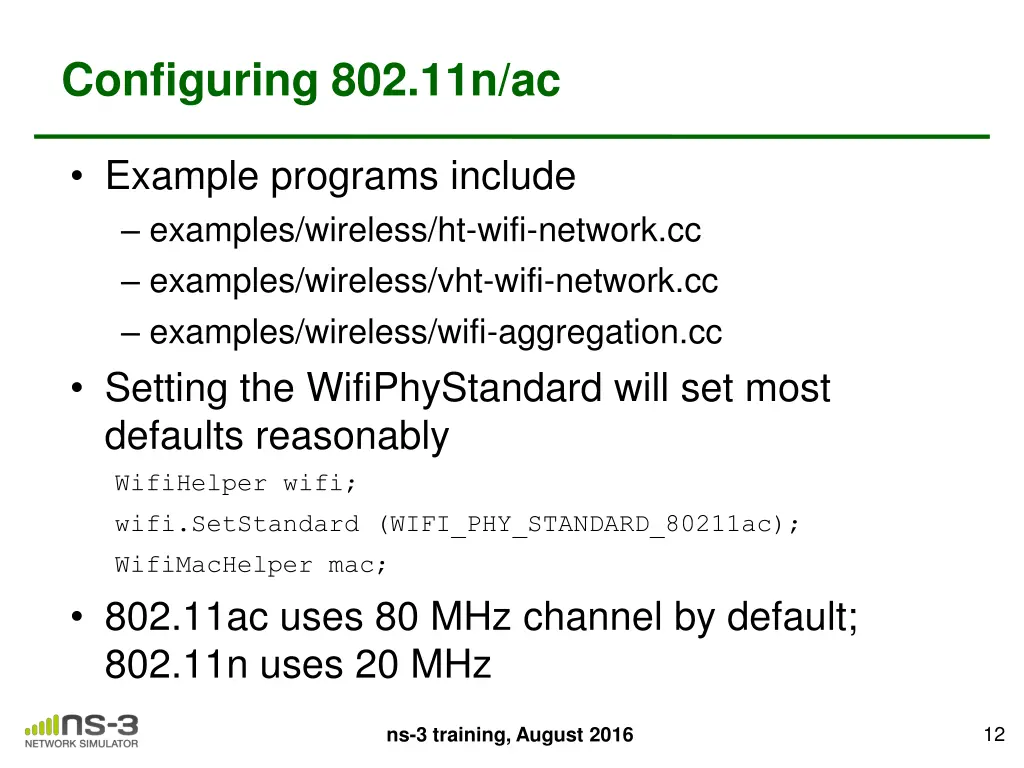 Configuring 802.11n/ac

• Example programs include
– examples/wireless/ht-wifi-network.cc
– examples/wireless/vht-wifi-network.cc
– examples/wireless/wifi-aggregation.cc
• Setting the WifiPhyStandard will set most defaults reasonably
WifiHelper wifi;
wifi.SetStandard (WIFI_PHY_STANDARD_80211ac);
WifiMacHelper mac;
• 802.11ac uses 80 MHz channel by default; 802.11n uses 20 MHz

ns-3 NETWORK SIMULATOR

ns-3 training, August 2016

12